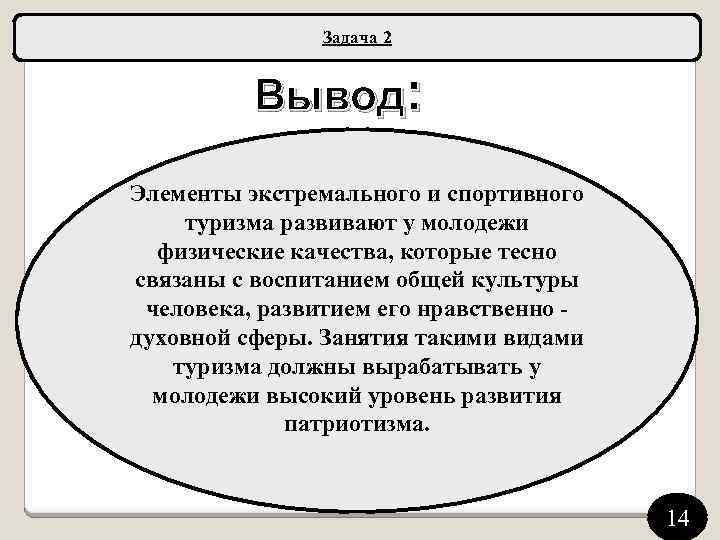 Задача 2

Вывод:

Элементы экстремального и спортивного туризма развивают у молодежи физические качества, которые тесно связаны с воспитанием общей культуры человека, развитием его нравственно - духовной сферы. Занятия такими видами туризма должны вырабатывать у молодежи высокий уровень развития патриотизма.

14